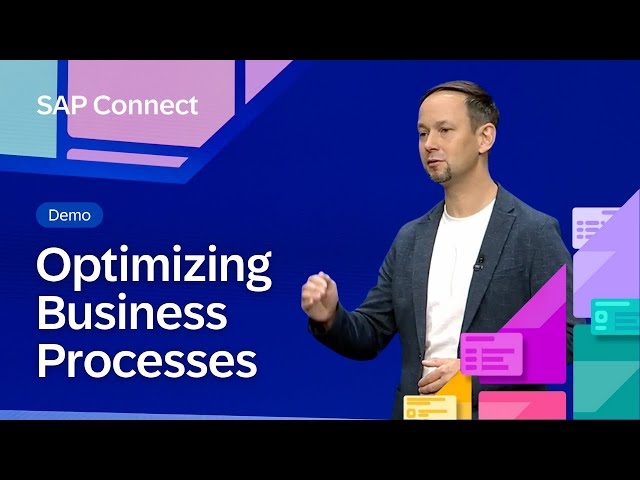 SAP Connect

Demo

Optimizing Business Processes